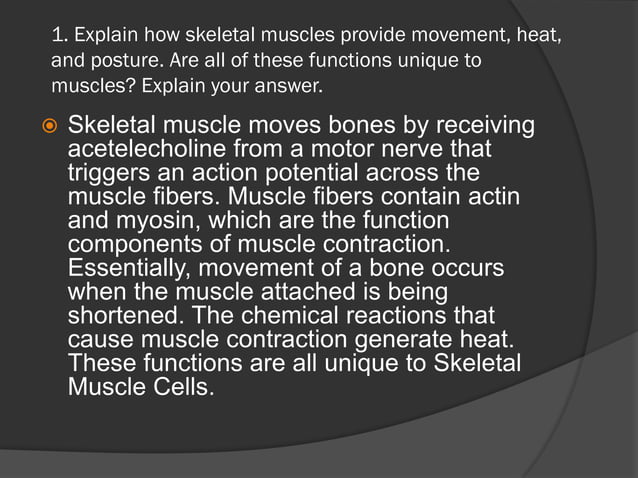 1. Explain how skeletal muscles provide movement, heat, and posture. Are all of these functions unique to muscles? Explain your answer.

Skeletal muscle moves bones by receiving acetelecholine from a motor nerve that triggers an action potential across the muscle fibers. Muscle fibers contain actin and myosin, which are the function components of muscle contraction. Essentially, movement of a bone occurs when the muscle attached is being shortened. The chemical reactions that cause muscle contraction generate heat. These functions are all unique to Skeletal Muscle Cells.